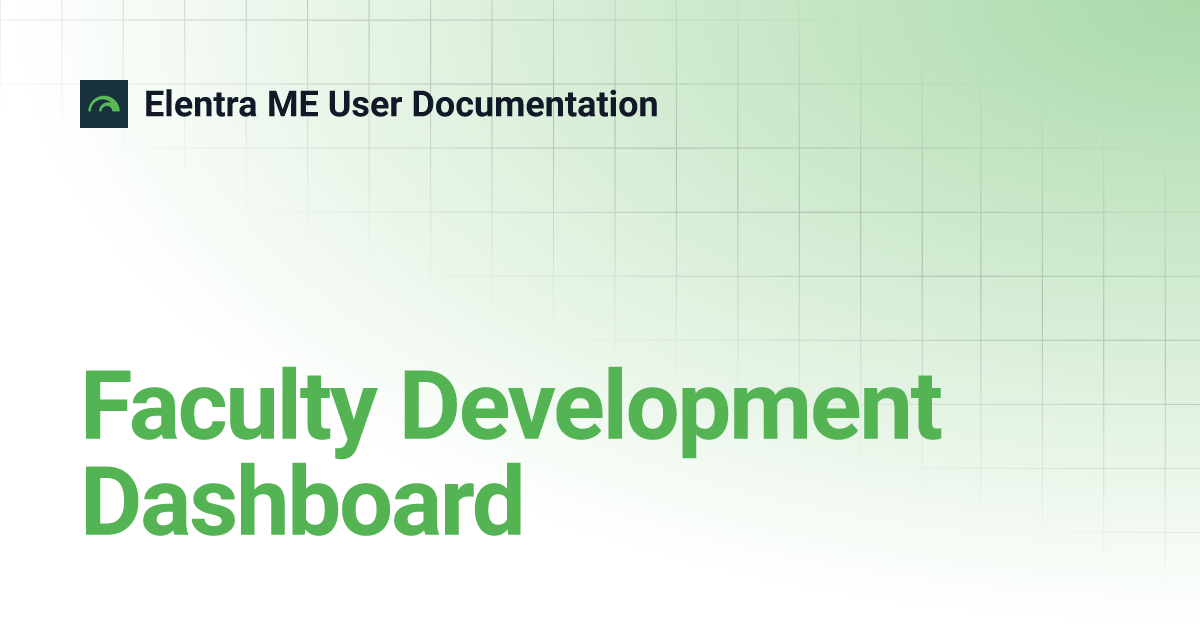 Elentra ME User Documentation

Faculty Development Dashboard